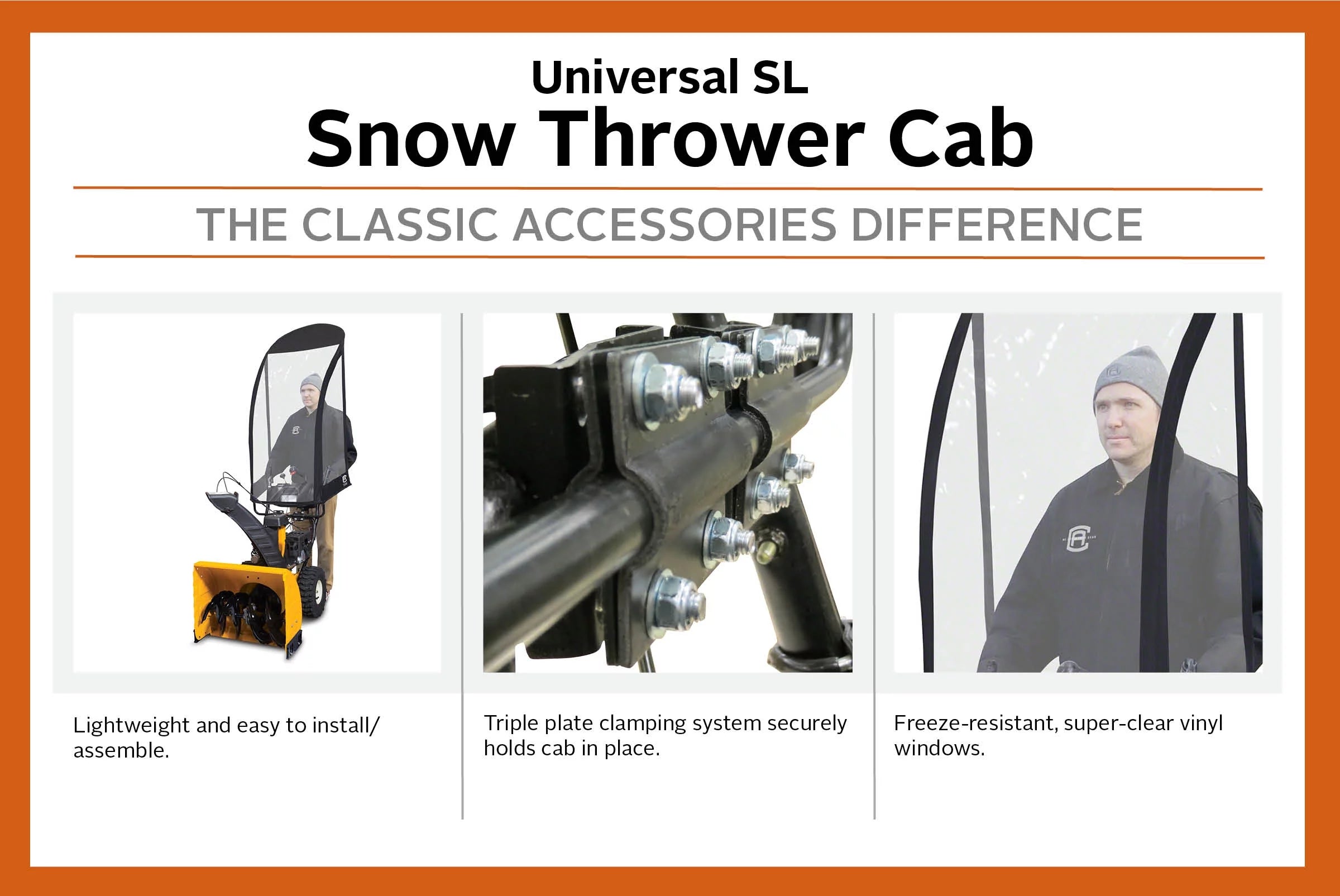 Universal SL
Snow Thrower Cab

THE CLASSIC ACCESSORIES DIFFERENCE

Lightweight and easy to install/ assemble.

Triple plate clamping system securely holds cab in place.

Freeze-resistant, super-clear vinyl windows.